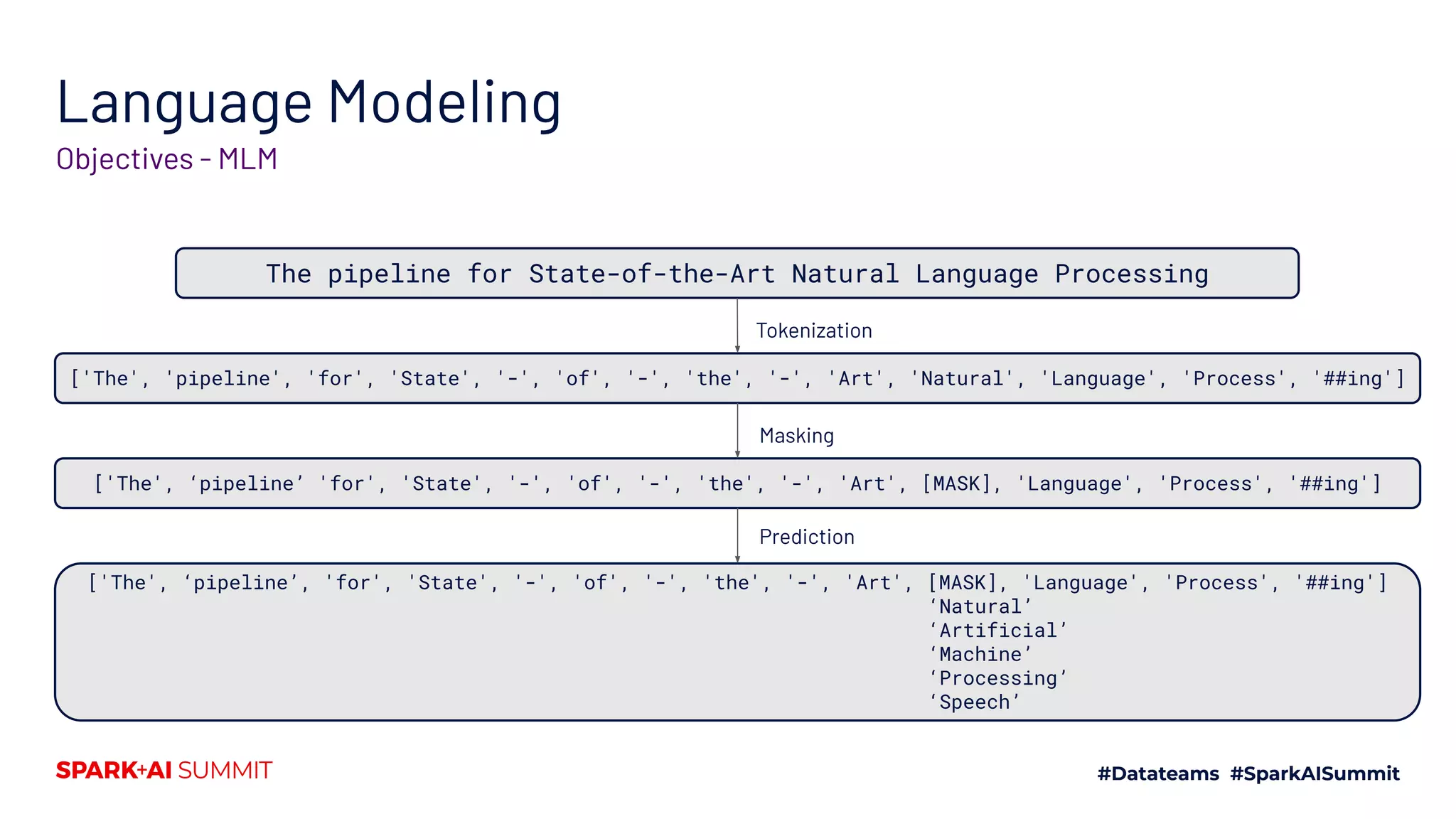 Language Modeling
Objectives - MLM

The pipeline for State-of-the-Art Natural Language Processing

Tokenization

['The', 'pipeline', 'for', 'State', '-', 'of', '-', 'the', '-', 'Art', 'Natural', 'Language', 'Process', '##ing']

Masking

['The', ‘pipeline’ 'for', 'State', '-', 'of', '-', 'the', '-', 'Art', [MASK], 'Language', 'Process', '##ing']

Prediction

['The', ‘pipeline’, 'for', 'State', '-', 'of', '-', 'the', '-', 'Art', [MASK], 'Language', 'Process', '##ing']
‘Natural’
‘Artificial’
‘Machine’
‘Processing’
‘Speech’

SPARK+AI SUMMIT

#Datateams #SparkAISummit